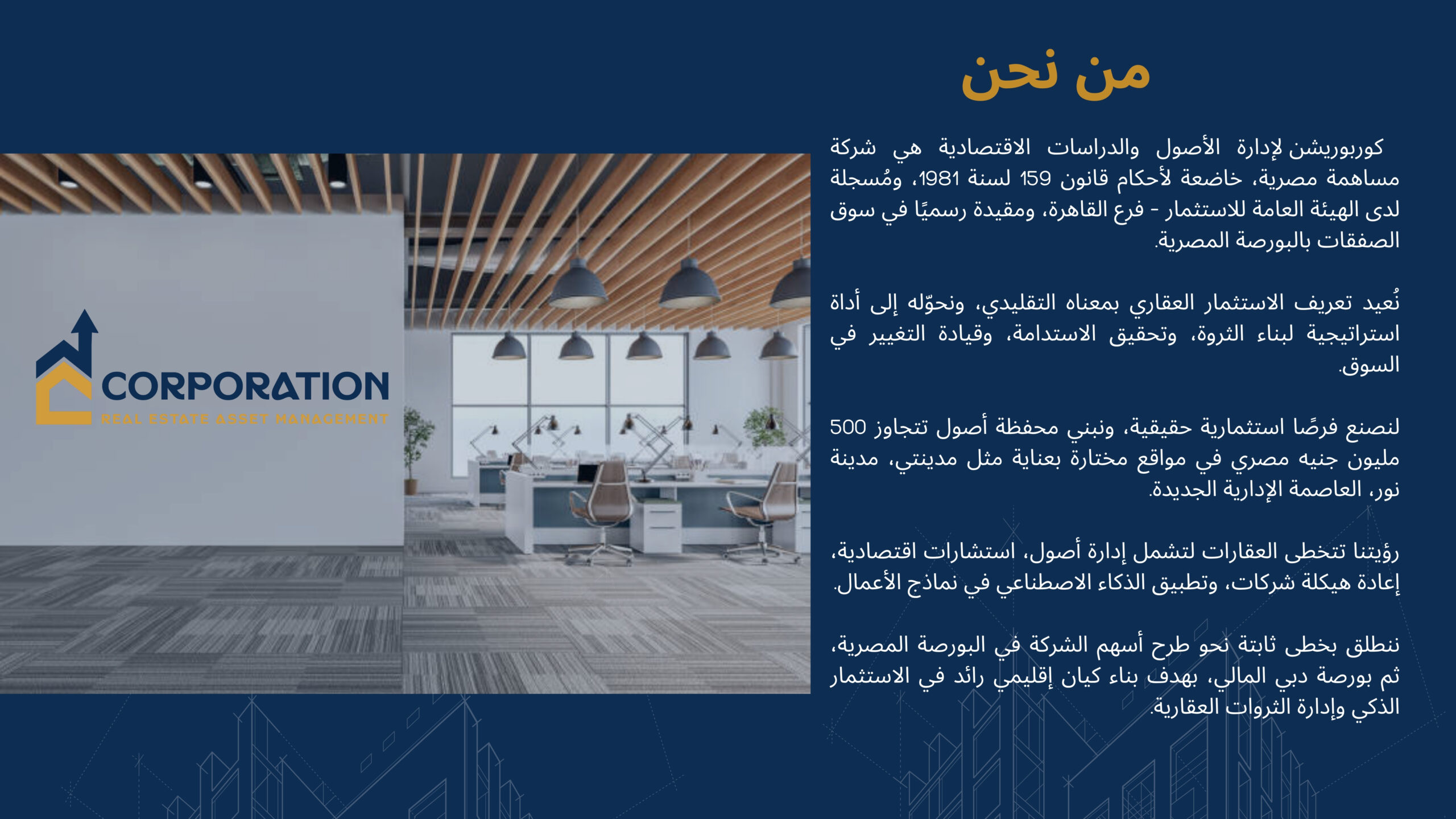 من نحن

كوربوريشن لإدارة الأصول والدراسات الاقتصادية هي شركة مساهمة مصرية، خاضعة لأحكام قانون 159 لسنة 1981، ومُسجلة لدى الهيئة العامة للاستثمار - فرع القاهرة، ومقيدة رسميًا في سوق الصفقات بالبورصة المصرية.

نُعيد تعريف الاستثمار العقاري بمعناه التقليدي، ونحوّله إلى أداة استراتيجية لبناء الثروة، وتحقيق الاستدامة، وقيادة التغيير في السوق.

لنصنع فرصًا استثمارية حقيقية، ونبني محفظة أصول تتجاوز 500 مليون جنيه مصري في مواقع مختارة بعناية مثل مدينتي، مدينة نور، العاصمة الإدارية الجديدة.

رؤيتنا تتخطى العقارات لتشمل إدارة أصول، استشارات اقتصادية، إعادة هيكلة شركات، وتطبيق الذكاء الاصطناعي في نماذج الأعمال.

ننطلق بخطى ثابتة نحو طرح أسهم الشركة في البورصة المصرية، ثم بورصة دبي المالي، بهدف بناء كيان إقليمي رائد في الاستثمار الذكي وإدارة الثروات العقارية.

CORPORATION
REAL ESTATE ASSET MANAGEMENT